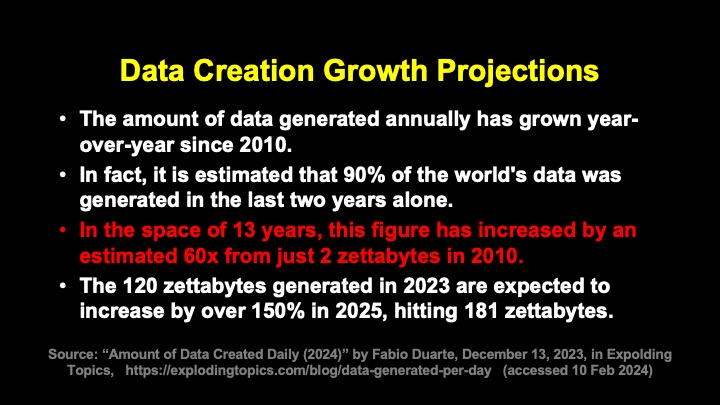 Data Creation Growth Projections

• The amount of data generated annually has grown year-over-year since 2010.

• In fact, it is estimated that 90% of the world's data was generated in the last two years alone.

• In the space of 13 years, this figure has increased by an estimated 60x from just 2 zettabytes in 2010.

• The 120 zettabytes generated in 2023 are expected to increase by over 150% in 2025, hitting 181 zettabytes.

Source: “Amount of Data Created Daily (2024)” by Fabio Duarte, December 13, 2023, in Expolding Topics, https://explodingtopics.com/blog/data-generated-per-day (accessed 10 Feb 2024)